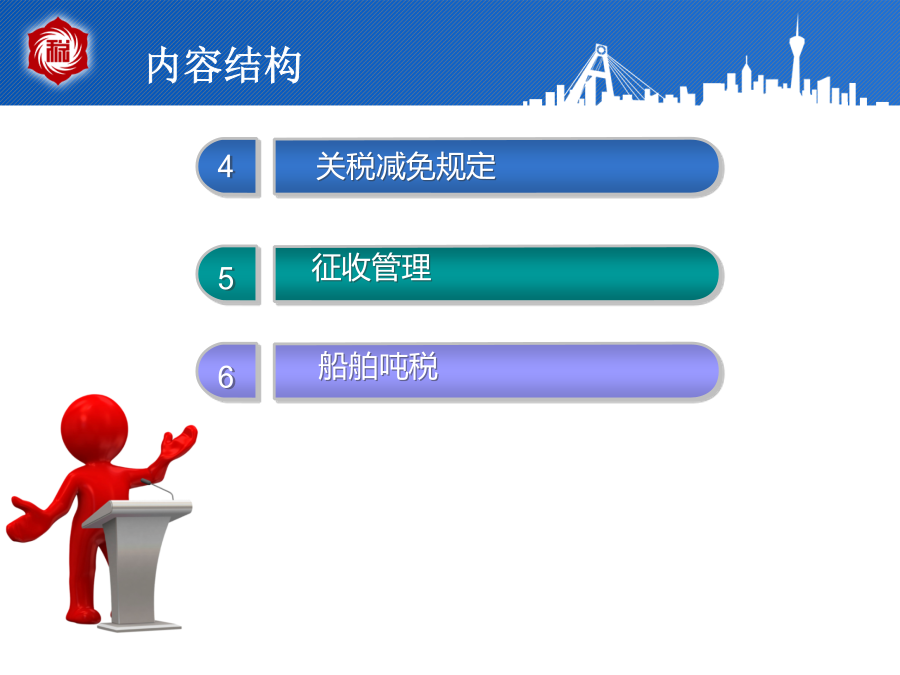 税

内容结构

4 关税减免规定

5 征收管理

6 船舶吨税